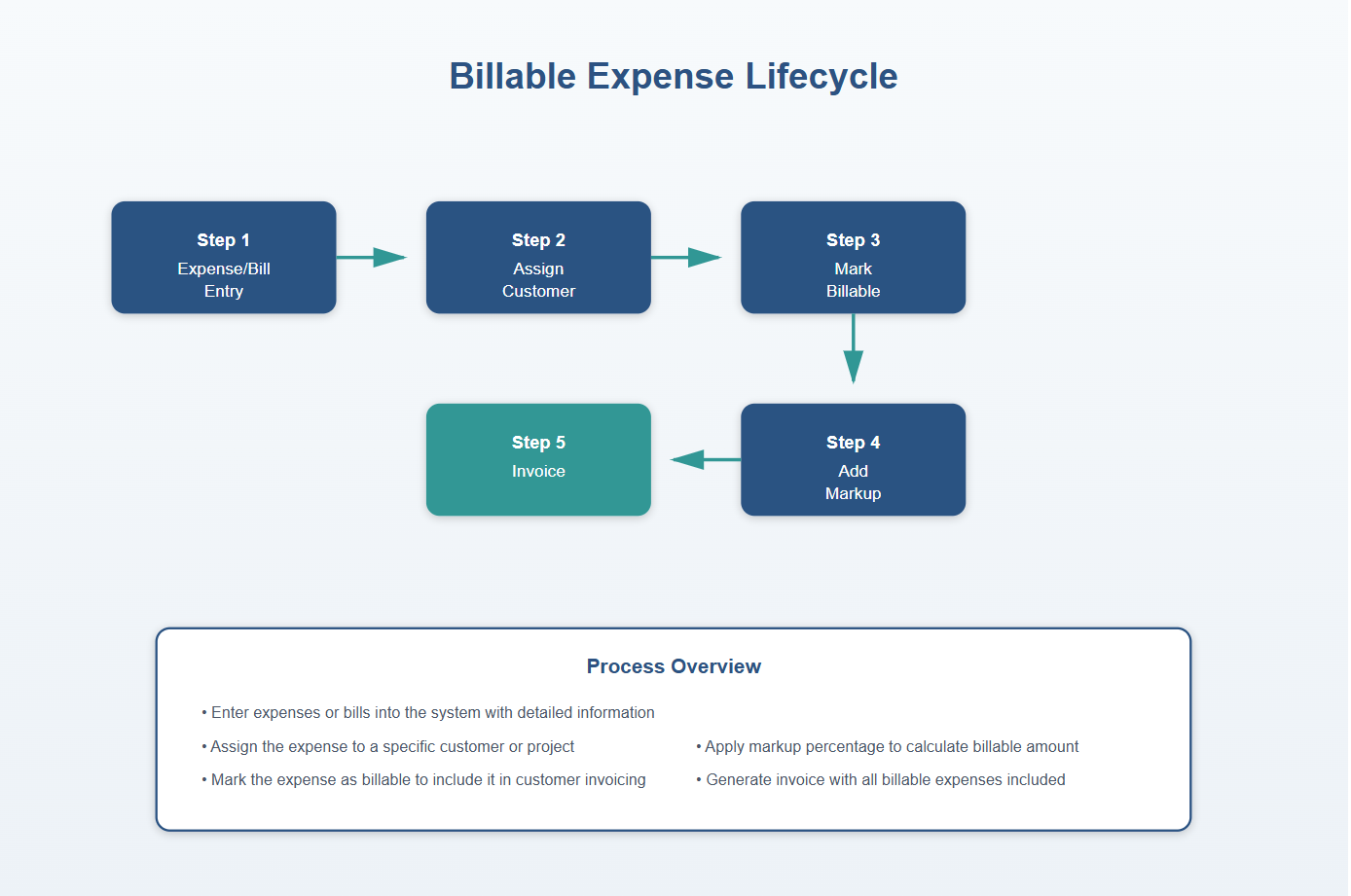 Billable Expense Lifecycle

Step 1
Expense/Bill Entry

Step 2
Assign Customer

Step 3
Mark Billable

Step 4
Add Markup

Step 5
Invoice

Process Overview

• Enter expenses or bills into the system with detailed information

• Assign the expense to a specific customer or project

• Mark the expense as billable to include it in customer invoicing

• Apply markup percentage to calculate billable amount

• Generate invoice with all billable expenses included